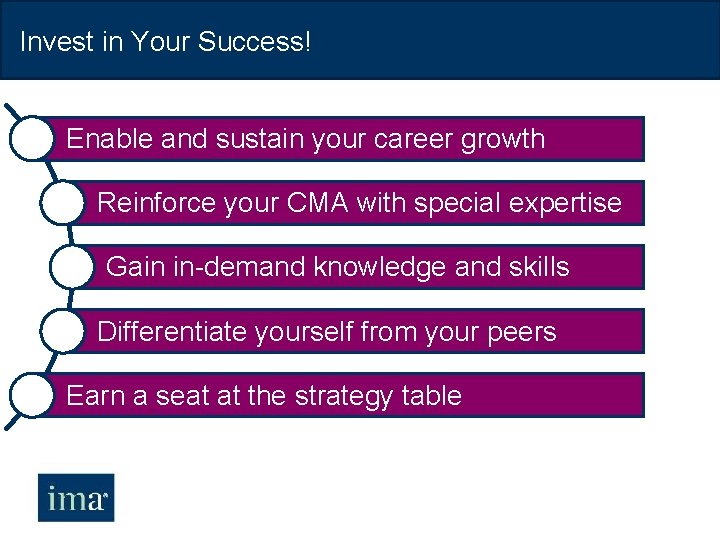 Invest in Your Success!

Enable and sustain your career growth

Reinforce your CMA with special expertise

Gain in-demand knowledge and skills

Differentiate yourself from your peers

Earn a seat at the strategy table

ima